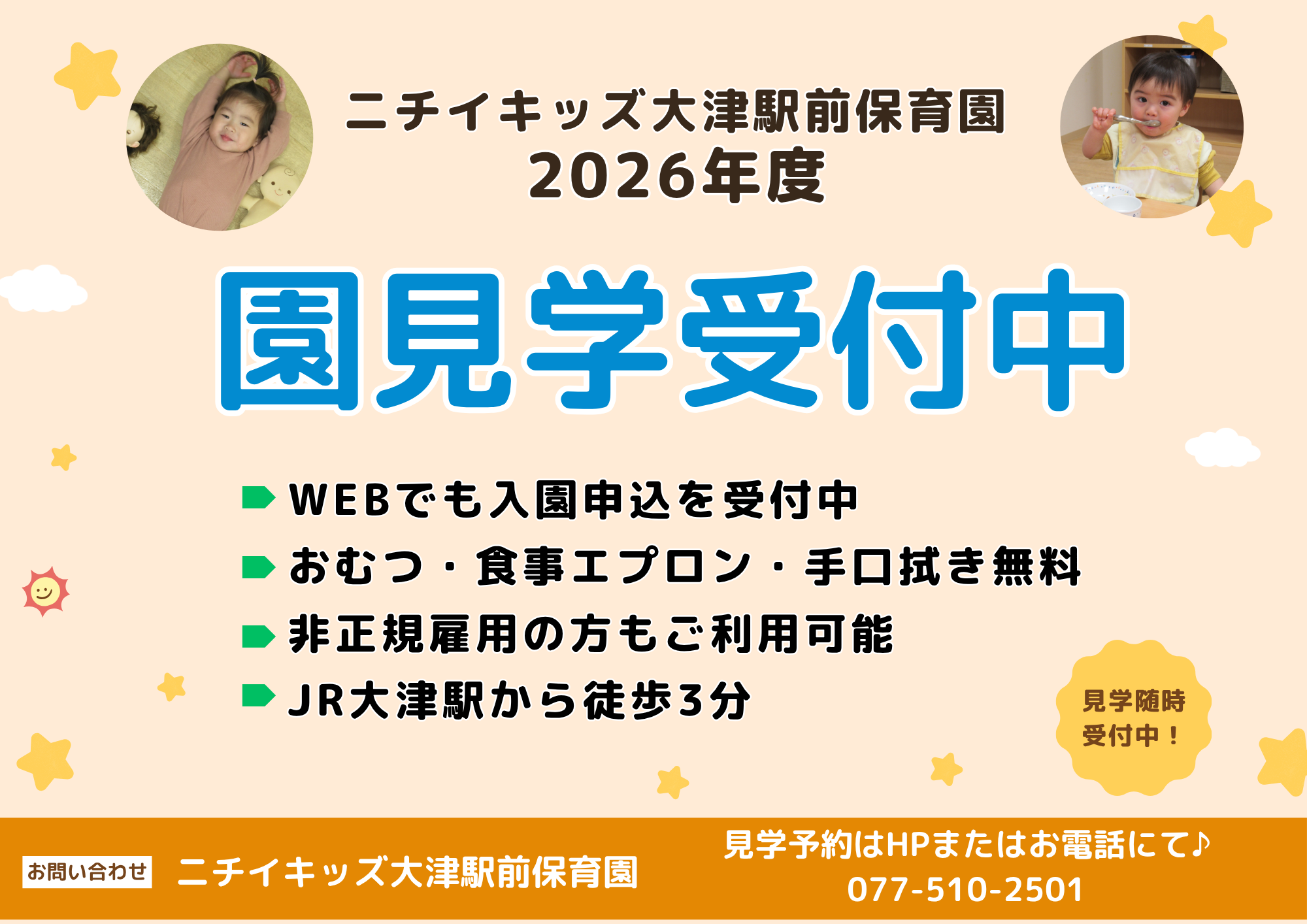 ニチイキッズ大津駅前保育園
2026年度

園見学受付中

WEBでも入園申込を受付中
おむつ・食事エプロン・手口拭き無料
非正規雇用の方もご利用可能
JR大津駅から徒歩3分

見学随時
受付中！

お問い合わせ　ニチイキッズ大津駅前保育園

見学予約はHPまたはお電話にて♪
077-510-2501